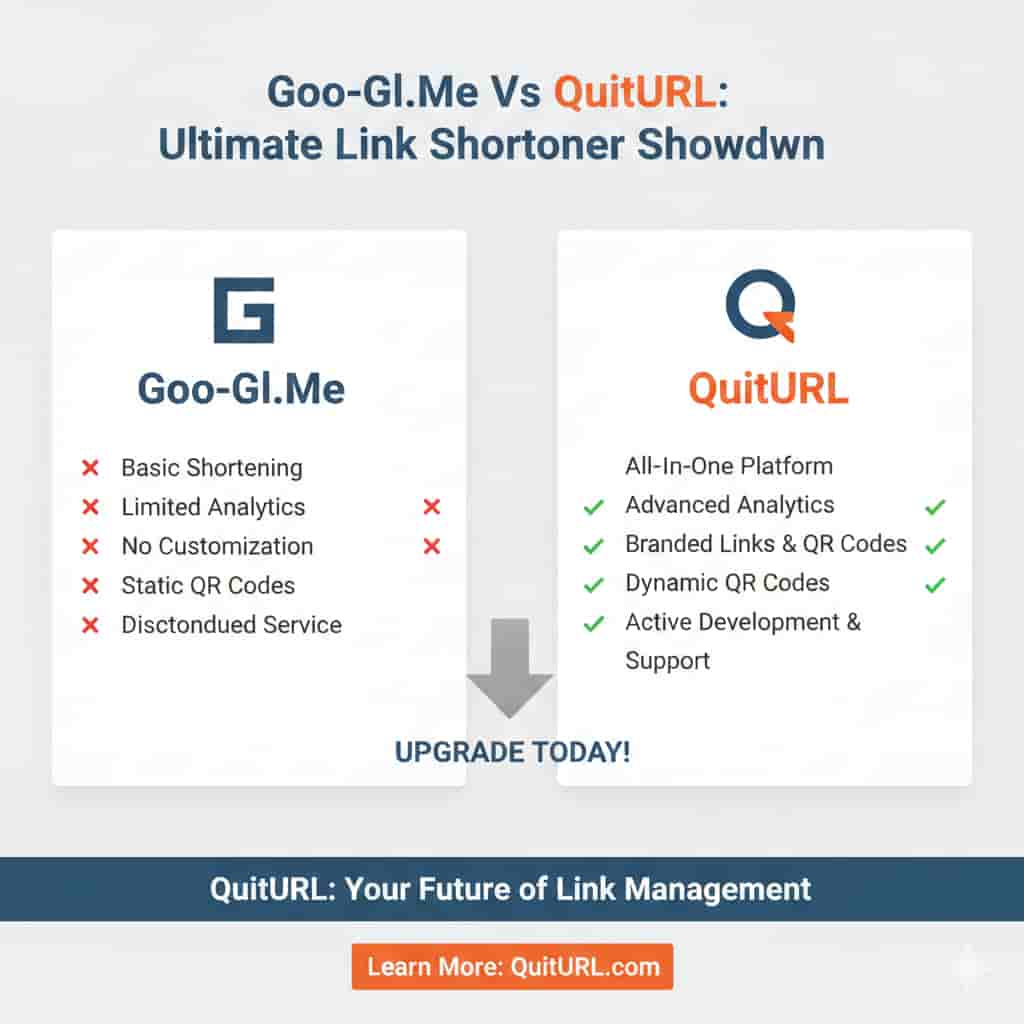 Goo-Gl.Me Vs QuitURL:
Ultimate Link Shortoner Showdwn

Goo-Gl.Me

Basic Shortening
Limited Analytics
No Customization
Static QR Codes
Disctondued Service

QuitURL

All-In-One Platform
Advanced Analytics
Branded Links & QR Codes
Dynamic QR Codes
Active Development & Support

UPGRADE TODAY!

QuitURL: Your Future of Link Management

Learn More: QuitURL.com